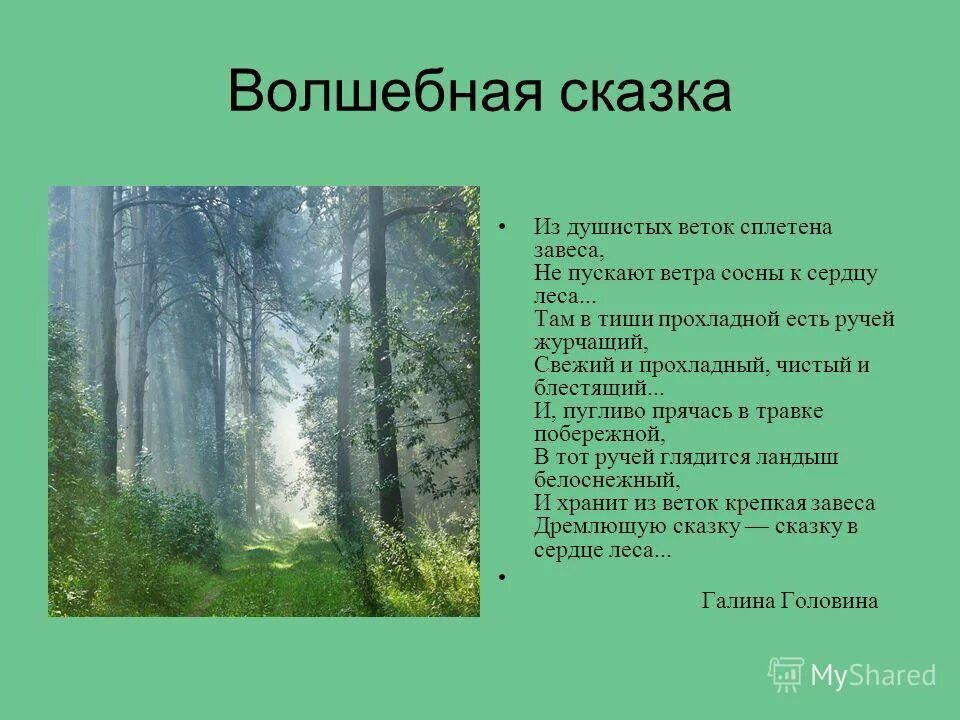 Волшебная сказка

• Из душистых веток сплетена завеса,
Не пускают ветра сосны к сердцу леса...
Там в тиши прохладной есть ручей журчащий,
Свежий и прохладный, чистый и блестящий...
И, пугливо прячась в травке побережной,
В тот ручей глядится ландыш белоснежный,
И хранит из веток крепкая завеса
Дремлющую сказку — сказку в сердце леса...

•

Галина Головина

MyShared